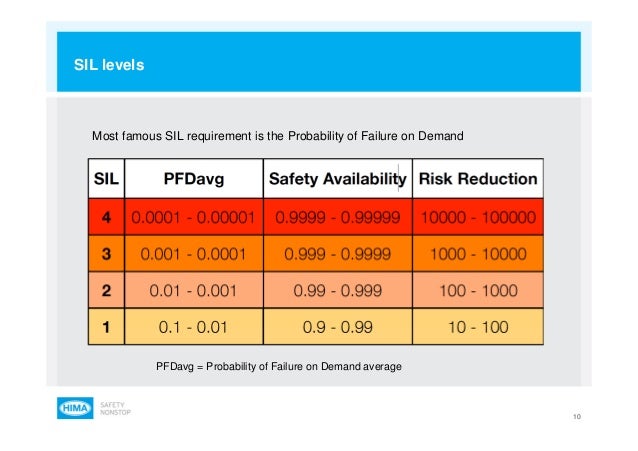 SIL levels

Most famous SIL requirement is the Probability of Failure on Demand

| SIL | PFDavg | Safety Availability | Risk Reduction |
|---|---|---|---|
| 4 | 0.0001 - 0.00001 | 0.9999 - 0.99999 | 10000 - 100000 |
| 3 | 0.001 - 0.0001 | 0.999 - 0.9999 | 1000 - 10000 |
| 2 | 0.01 - 0.001 | 0.99 - 0.999 | 100 - 1000 |
| 1 | 0.1 - 0.01 | 0.9 - 0.99 | 10 - 100 |

PFDavg = Probability of Failure on Demand average

HIMA SAFETY NONSTOP

10